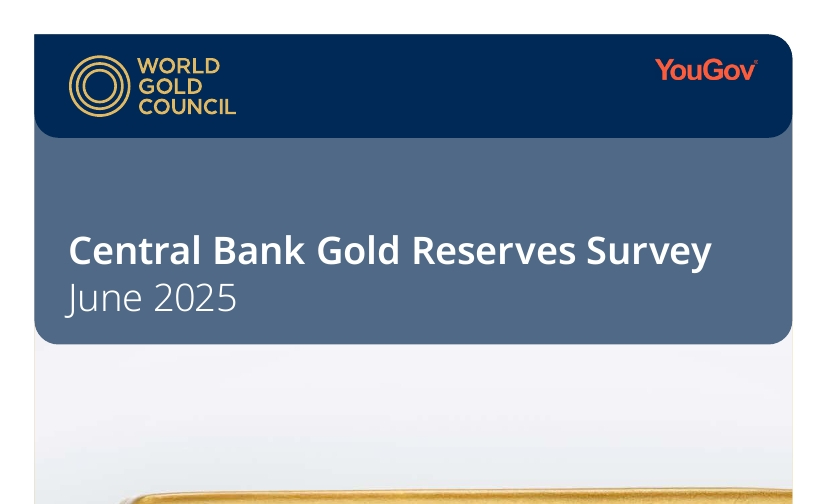 WORLD
GOLD
COUNCIL

YouGov

Central Bank Gold Reserves Survey
June 2025